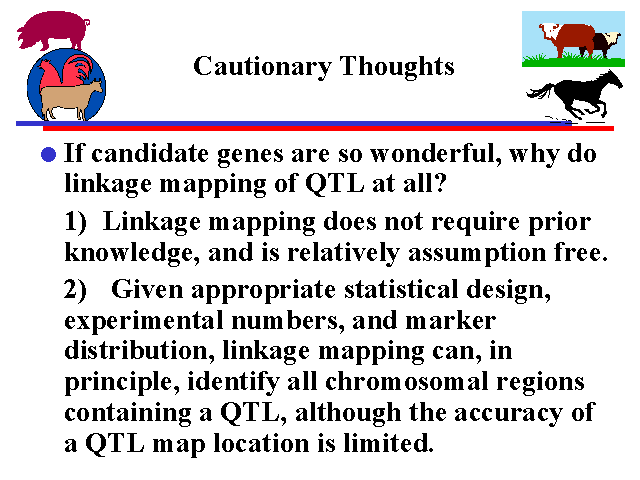 Cautionary Thoughts

If candidate genes are so wonderful, why do linkage mapping of QTL at all?

1) Linkage mapping does not require prior knowledge, and is relatively assumption free.

2) Given appropriate statistical design, experimental numbers, and marker distribution, linkage mapping can, in principle, identify all chromosomal regions containing a QTL, although the accuracy of a QTL map location is limited.